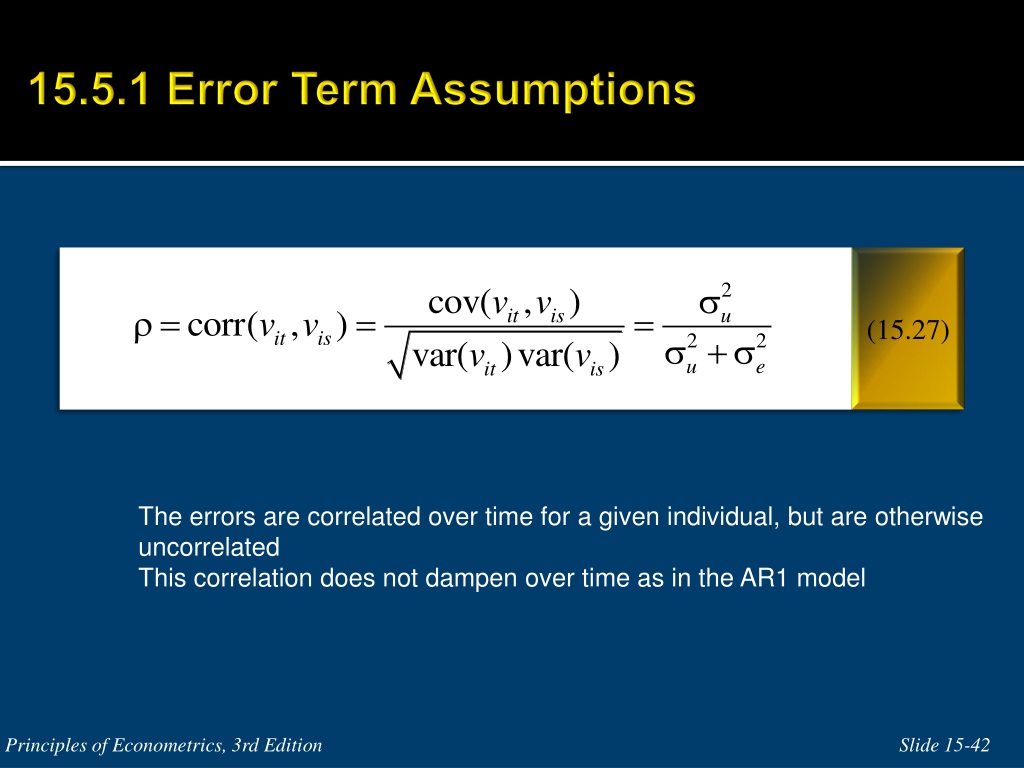 15.5.1 Error Term Assumptions

$\rho = \text{corr}(v_{it}, v_{is}) = \frac{\text{cov}(v_{it}, v_{is})}{\sqrt{\text{var}(v_{it})\,\text{var}(v_{is})}} = \frac{\sigma_u^2}{\sigma_u^2 + \sigma_e^2}$ (15.27)

The errors are correlated over time for a given individual, but are otherwise uncorrelated
This correlation does not dampen over time as in the AR1 model

Principles of Econometrics, 3rd Edition

Slide 15-42